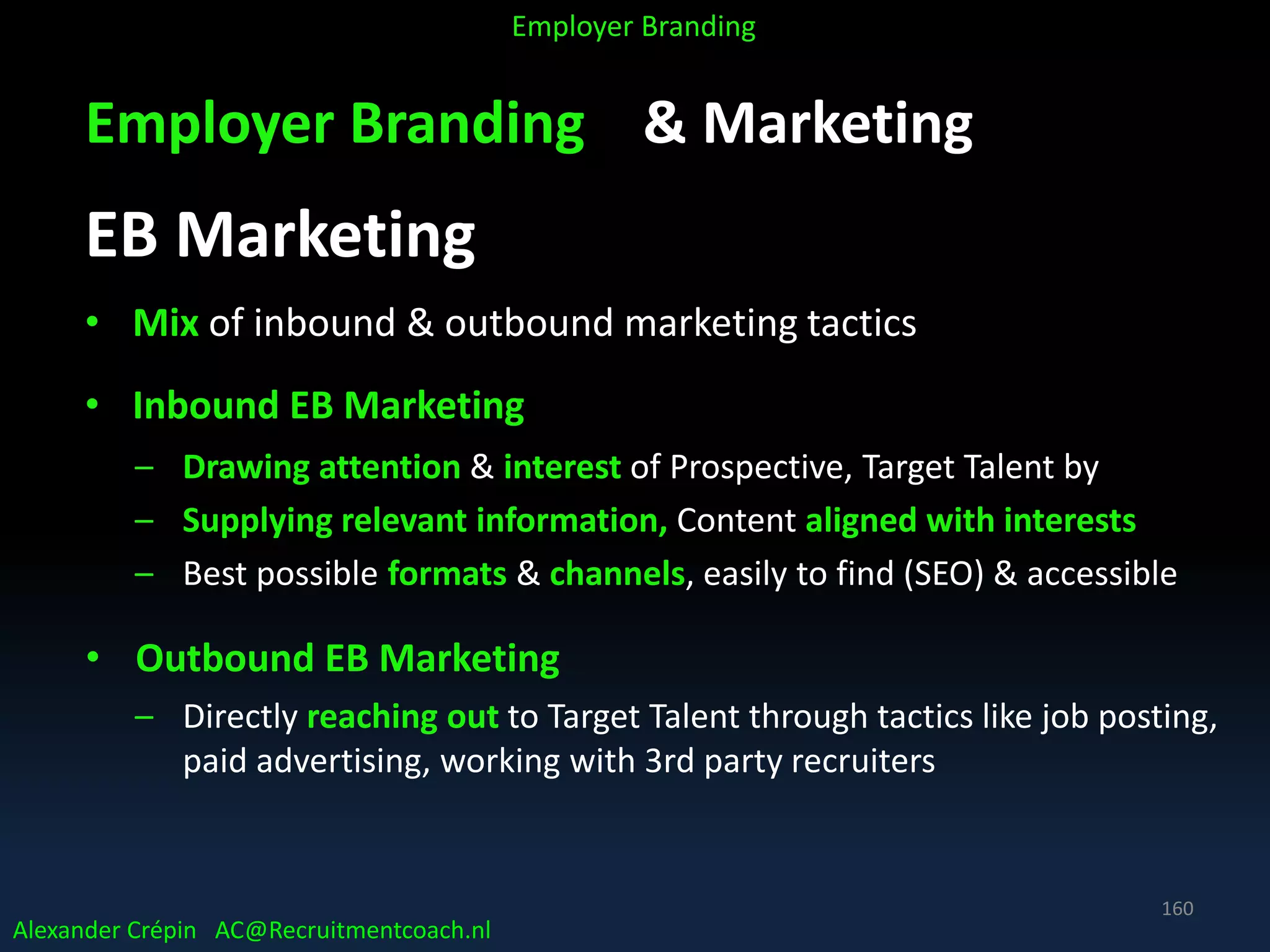 Employer Branding

Employer Branding & Marketing

EB Marketing

• Mix of inbound & outbound marketing tactics

• Inbound EB Marketing
– Drawing attention & interest of Prospective, Target Talent by
– Supplying relevant information, Content aligned with interests
– Best possible formats & channels, easily to find (SEO) & accessible

• Outbound EB Marketing
– Directly reaching out to Target Talent through tactics like job posting, paid advertising, working with 3rd party recruiters

160

Alexander Crépin AC@Recruitmentcoach.nl